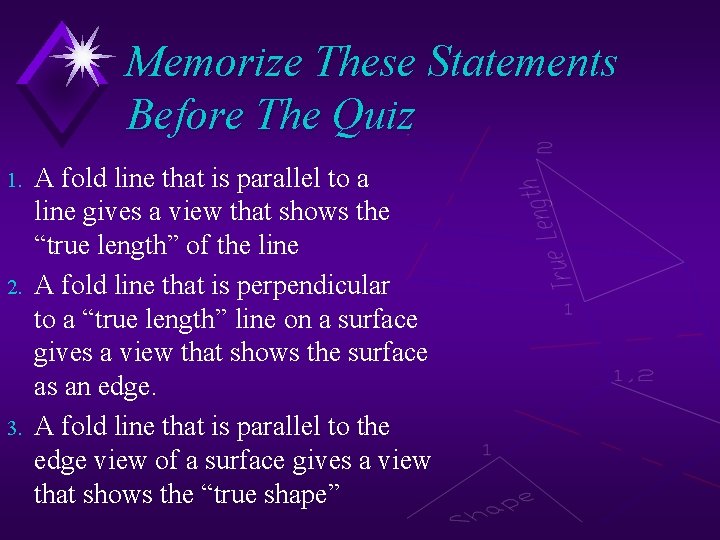 Memorize These Statements Before The Quiz

1. A fold line that is parallel to a line gives a view that shows the “true length” of the line
2. A fold line that is perpendicular to a “true length” line on a surface gives a view that shows the surface as an edge.
3. A fold line that is parallel to the edge view of a surface gives a view that shows the “true shape”

2
True Length
1
1,2
1
Shape